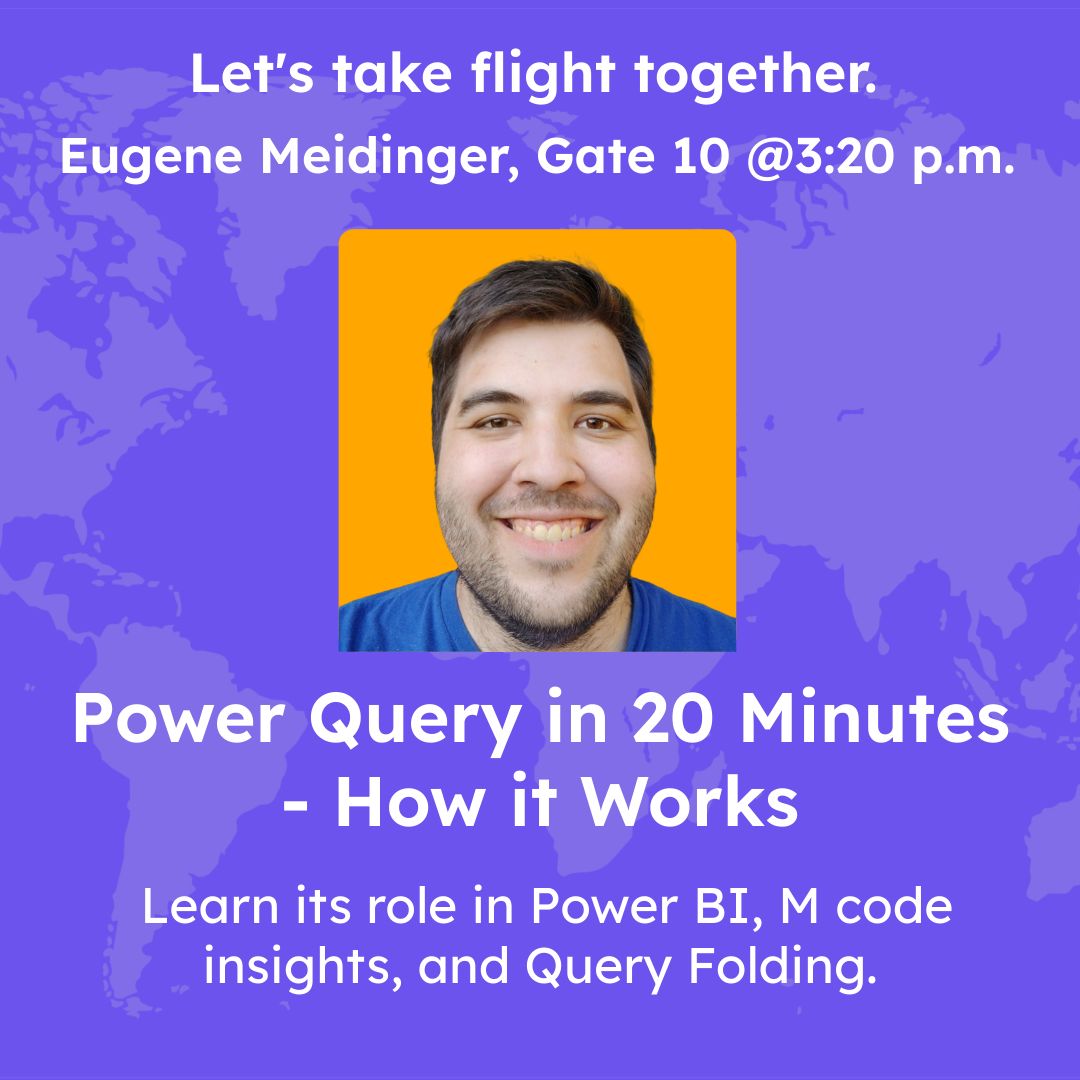 Let's take flight together.

Eugene Meidinger, Gate 10 @3:20 p.m.

Power Query in 20 Minutes - How it Works

Learn its role in Power BI, M code insights, and Query Folding.